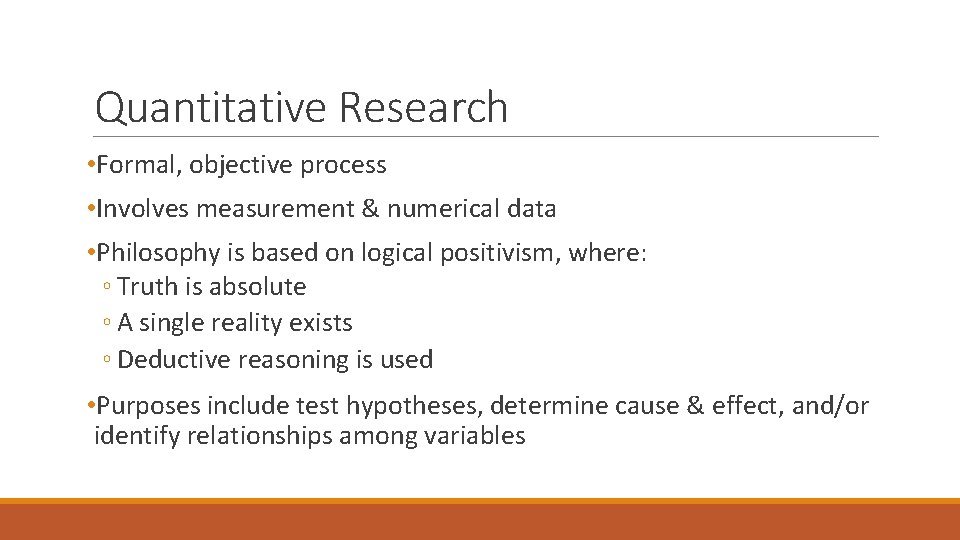 Quantitative Research

•Formal, objective process

•Involves measurement & numerical data

•Philosophy is based on logical positivism, where:
◦ Truth is absolute
◦ A single reality exists
◦ Deductive reasoning is used

•Purposes include test hypotheses, determine cause & effect, and/or identify relationships among variables